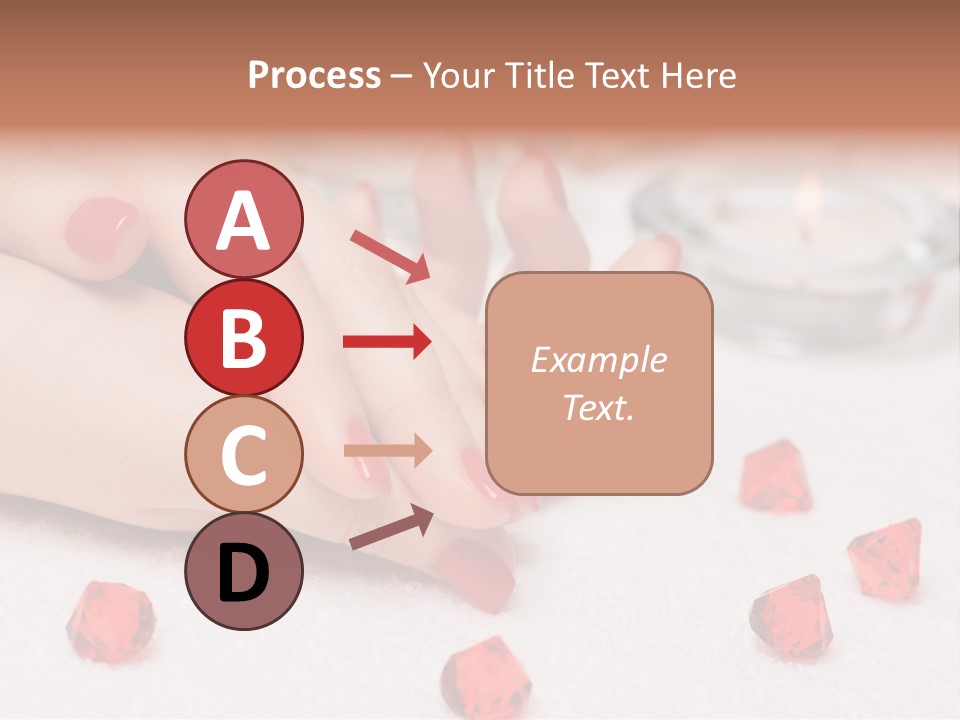 Process – Your Title Text Here

A

B

C

D

Example Text.